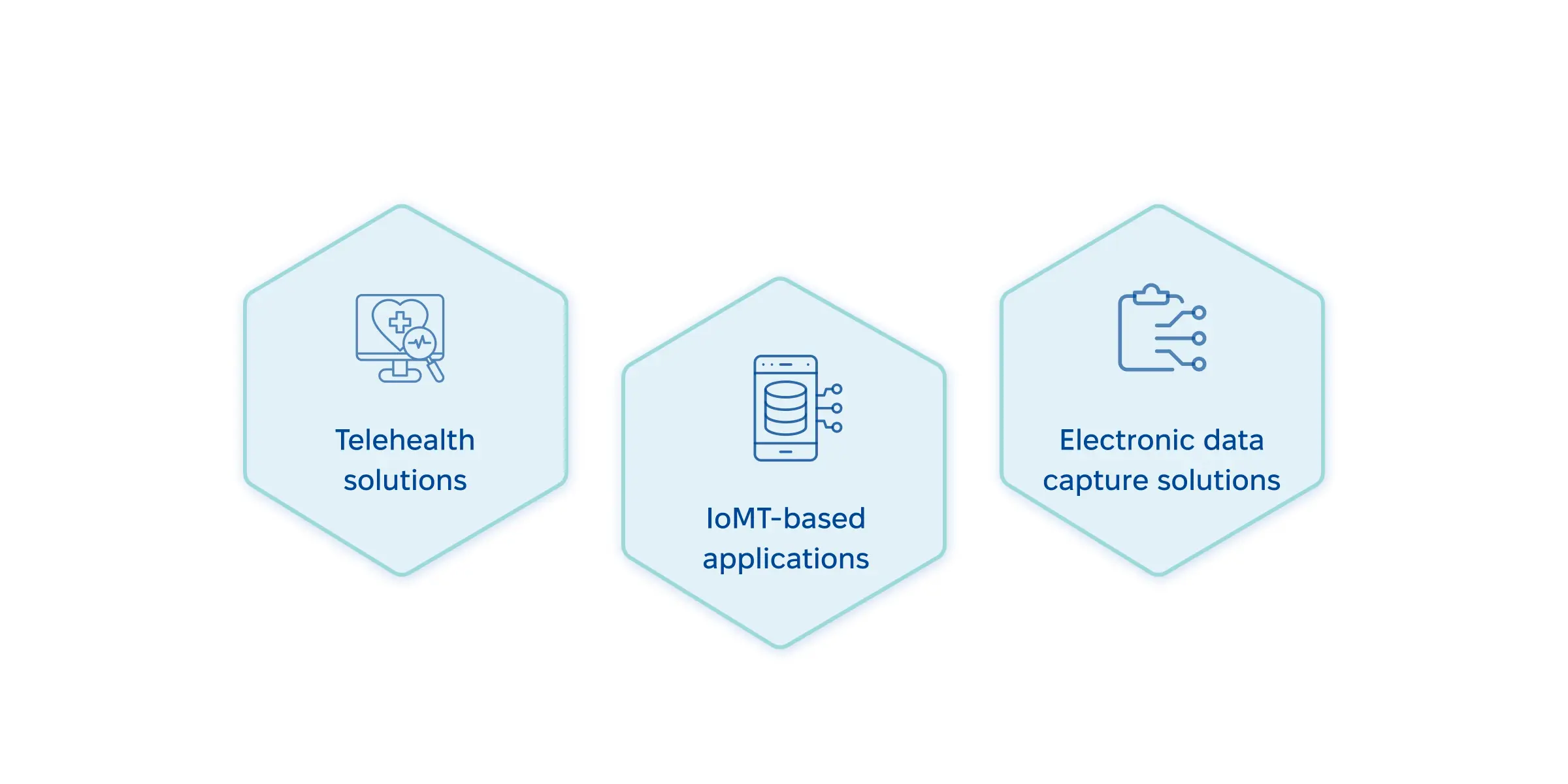 Telehealth solutions

IoMT-based applications

Electronic data capture solutions